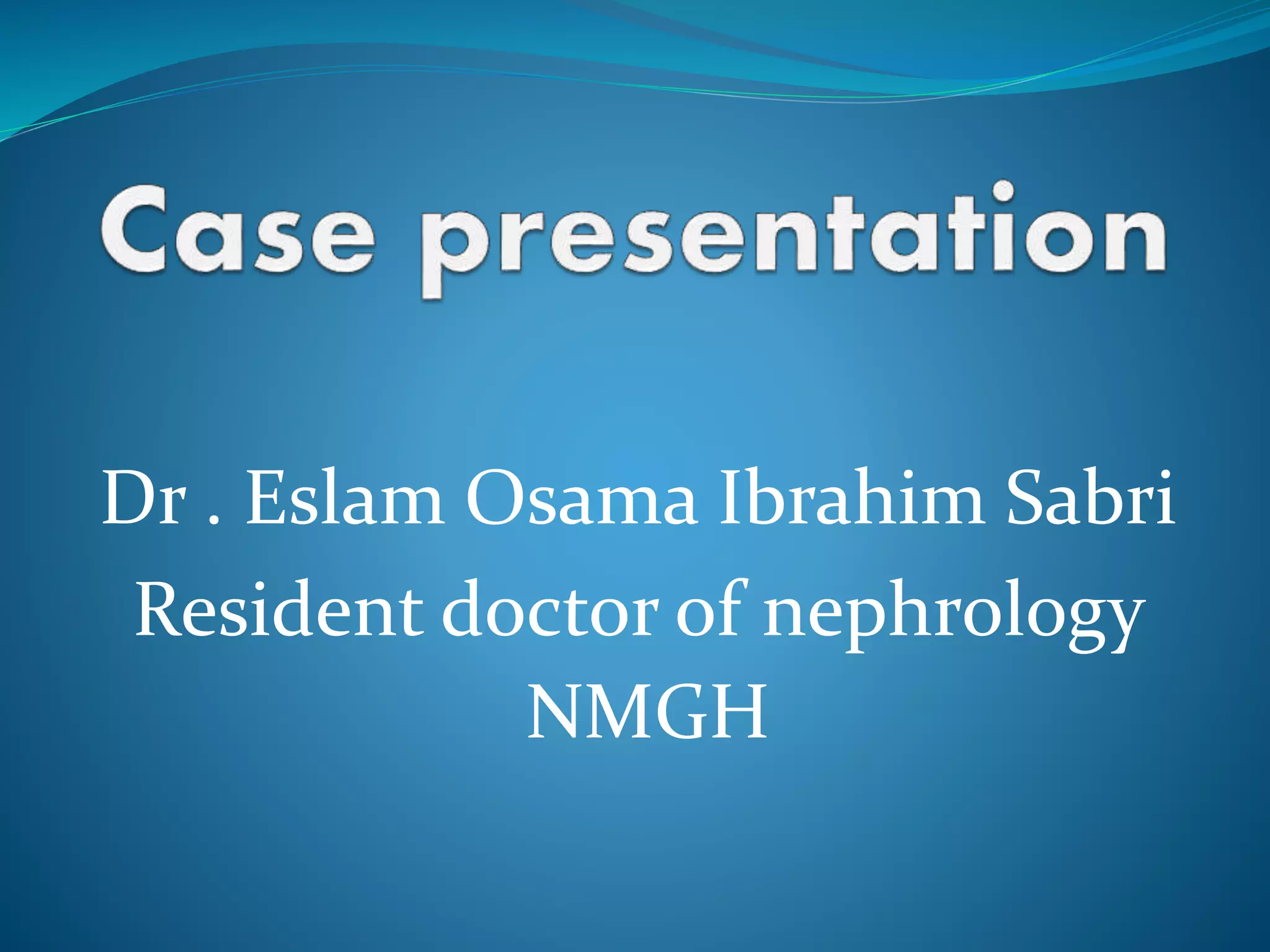 Case presentation

Dr . Eslam Osama Ibrahim Sabri
Resident doctor of nephrology
NMGH